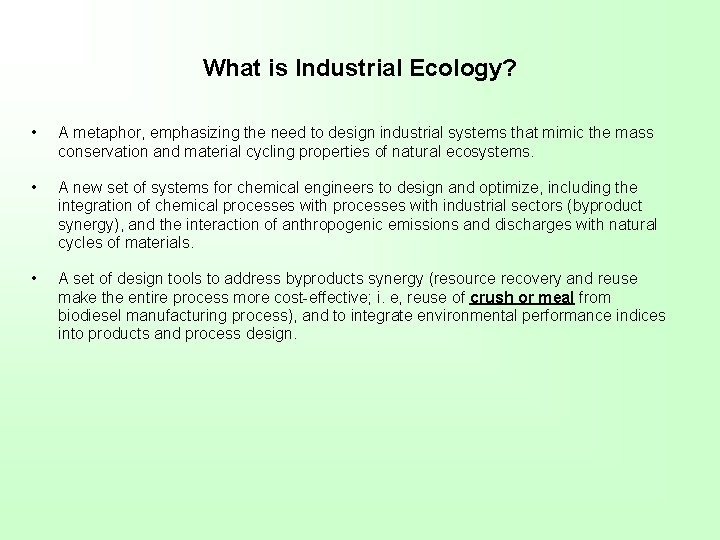 What is Industrial Ecology?

• A metaphor, emphasizing the need to design industrial systems that mimic the mass conservation and material cycling properties of natural ecosystems.

• A new set of systems for chemical engineers to design and optimize, including the integration of chemical processes with processes with industrial sectors (byproduct synergy), and the interaction of anthropogenic emissions and discharges with natural cycles of materials.

• A set of design tools to address byproducts synergy (resource recovery and reuse make the entire process more cost-effective; i. e, reuse of crush or meal from biodiesel manufacturing process), and to integrate environmental performance indices into products and process design.